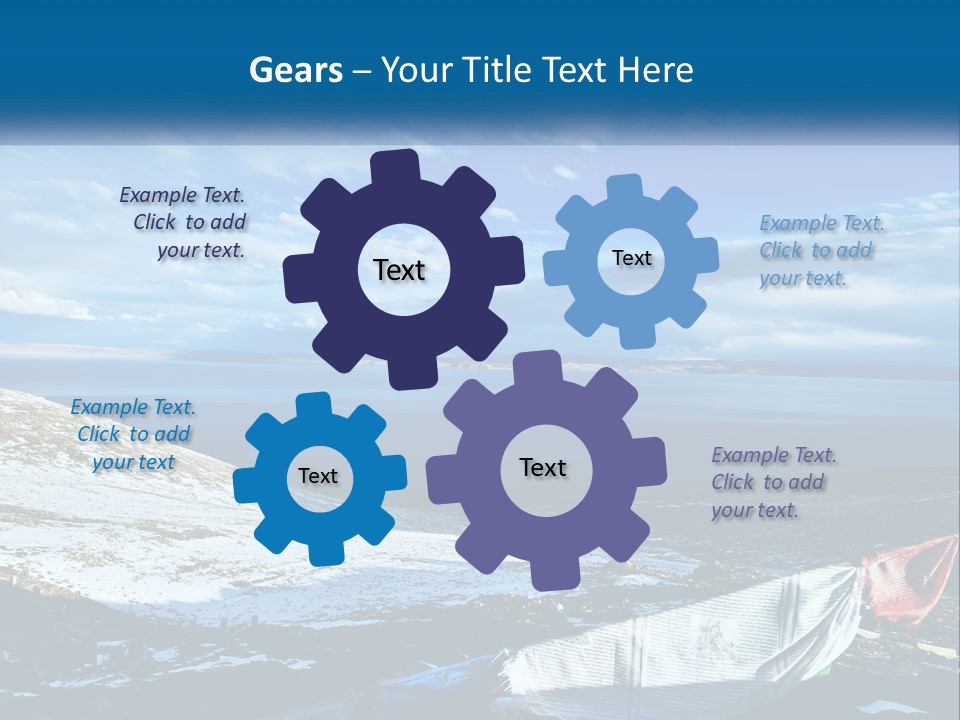 Gears – Your Title Text Here

Example Text. Click to add your text.

Text

Text

Example Text. Click to add your text.

Example Text. Click to add your text

Text

Text

Example Text. Click to add your text.